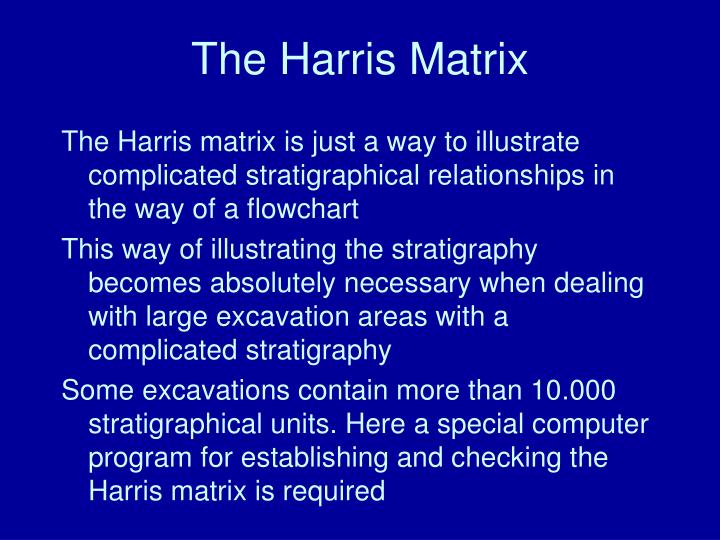 The Harris Matrix

The Harris matrix is just a way to illustrate complicated stratigraphical relationships in the way of a flowchart

This way of illustrating the stratigraphy becomes absolutely necessary when dealing with large excavation areas with a complicated stratigraphy

Some excavations contain more than 10.000 stratigraphical units. Here a special computer program for establishing and checking the Harris matrix is required